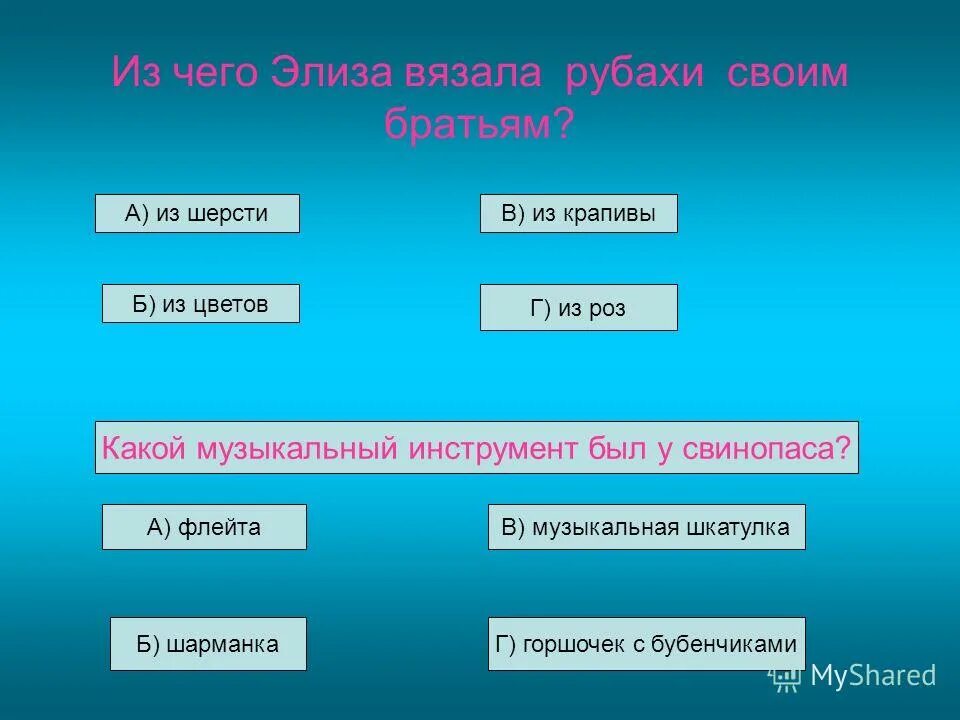 Из чего Элиза вязала рубахи своим братьям?

А) из шерсти

В) из крапивы

Б) из цветов

Г) из роз

Какой музыкальный инструмент был у свинопаса?

А) флейта

В) музыкальная шкатулка

Б) шарманка

Г) горшочек с бубенчиками

MyShared